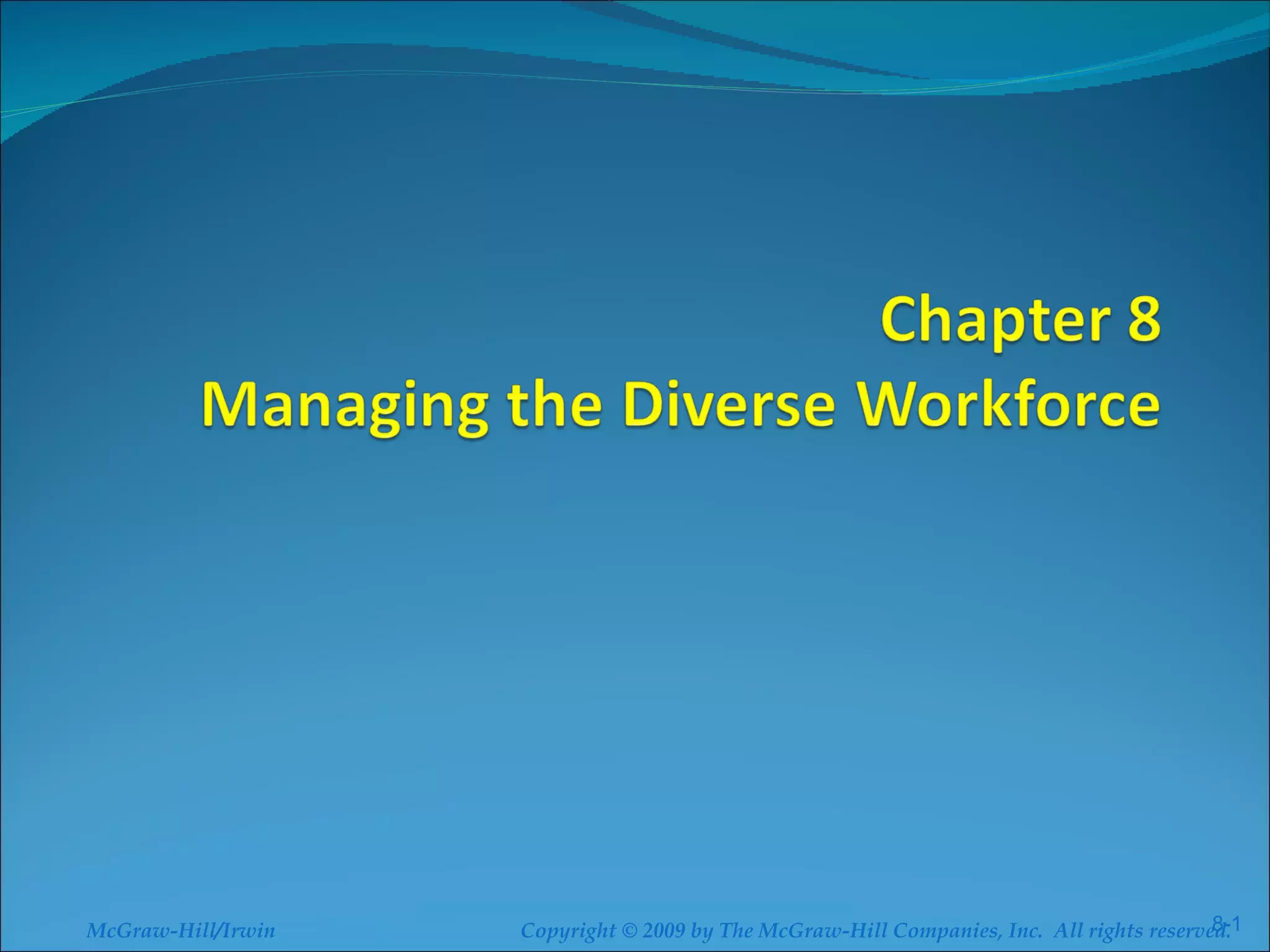 Chapter 8
Managing the Diverse Workforce

McGraw-Hill/Irwin

Copyright © 2009 by The McGraw-Hill Companies, Inc. All rights reserved.

8-1